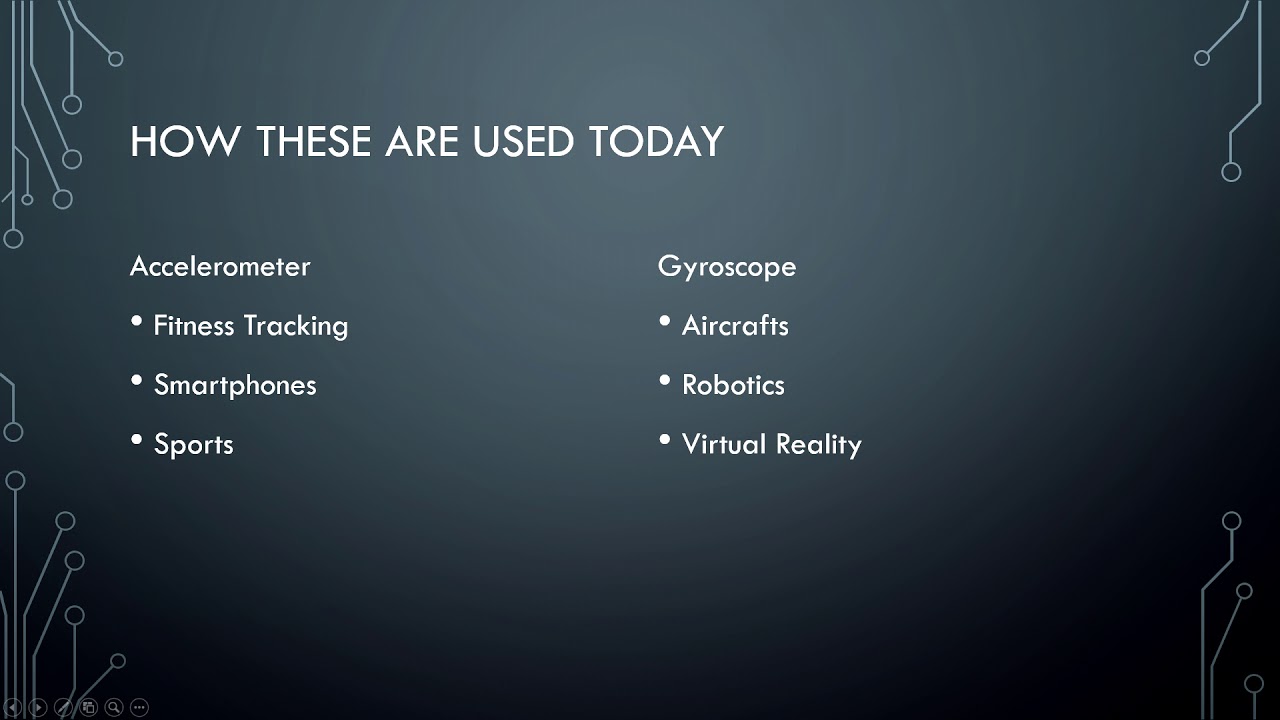 HOW THESE ARE USED TODAY

Accelerometer

• Fitness Tracking

• Smartphones

• Sports

Gyroscope

• Aircrafts

• Robotics

• Virtual Reality